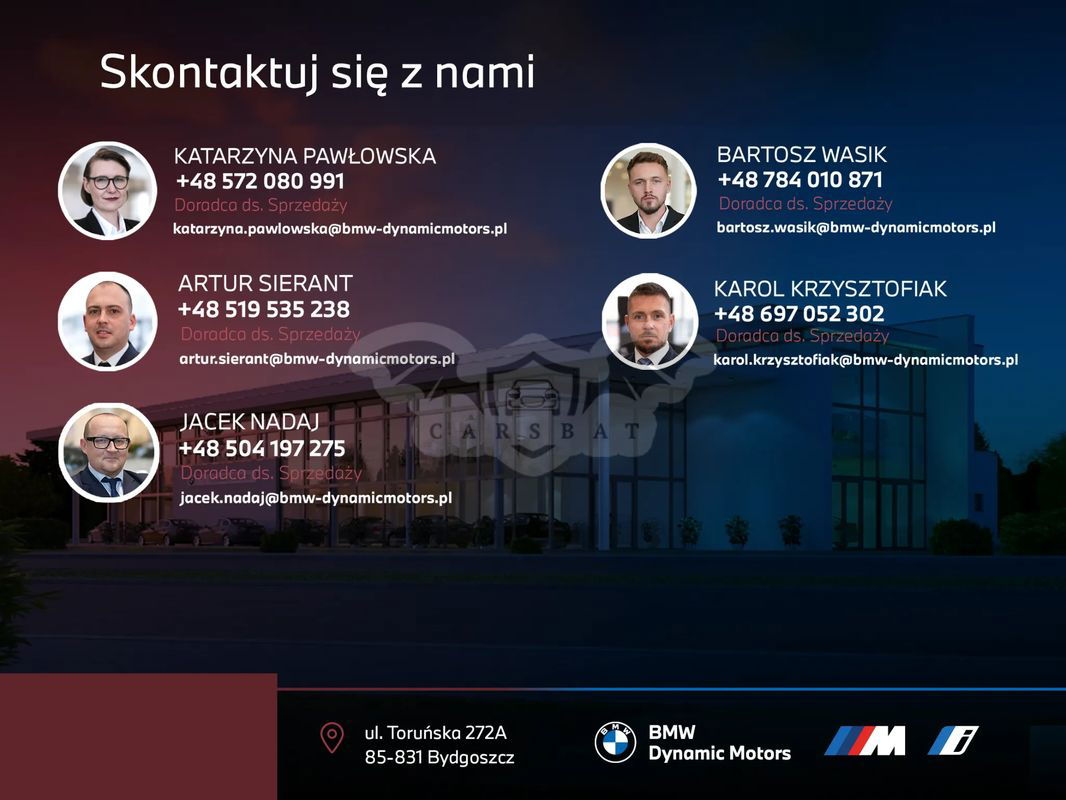 Skontaktuj się z nami

KATARZYNA PAWŁOWSKA
+48 572 080 991
Doradca ds. Sprzedaży
katarzyna.pawlowska@bmw-dynamicmotors.pl

ARTUR SIERANT
+48 519 535 238
Doradca ds. Sprzedaży
artur.sierant@bmw-dynamicmotors.pl

JACEK NADAJ
+48 504 197 275
Doradca ds. Sprzedaży
jacek.nadaj@bmw-dynamicmotors.pl

BARTOSZ WASIK
+48 784 010 871
Doradca ds. Sprzedaży
bartosz.wasik@bmw-dynamicmotors.pl

KAROL KRZYSZTOFIAK
+48 697 052 302
Doradca ds. Sprzedaży
karol.krzysztofiak@bmw-dynamicmotors.pl

CARSBAT

ul. Toruńska 272A
85-831 Bydgoszcz

BMW
BMW
Dynamic Motors

M

i